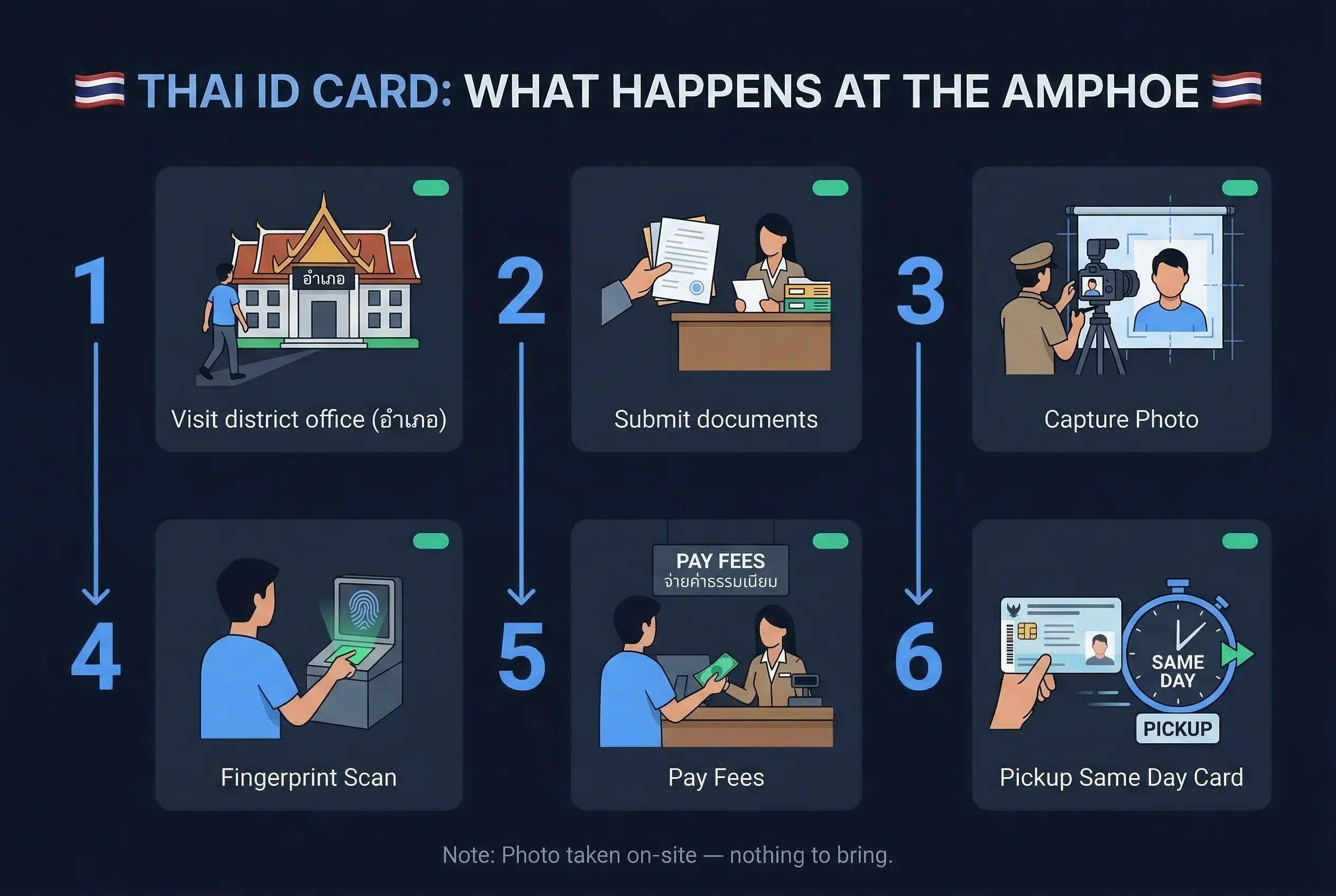 THAI ID CARD: WHAT HAPPENS AT THE AMPHOE

1

อำเภอ

Visit district office (อำเภอ)

2

Submit documents

3

Capture Photo

4

Fingerprint Scan

5

PAY FEES
จ่ายค่าธรรมเนียม

Pay Fees

6

SAME DAY

PICKUP

Pickup Same Day Card

Note: Photo taken on-site — nothing to bring.